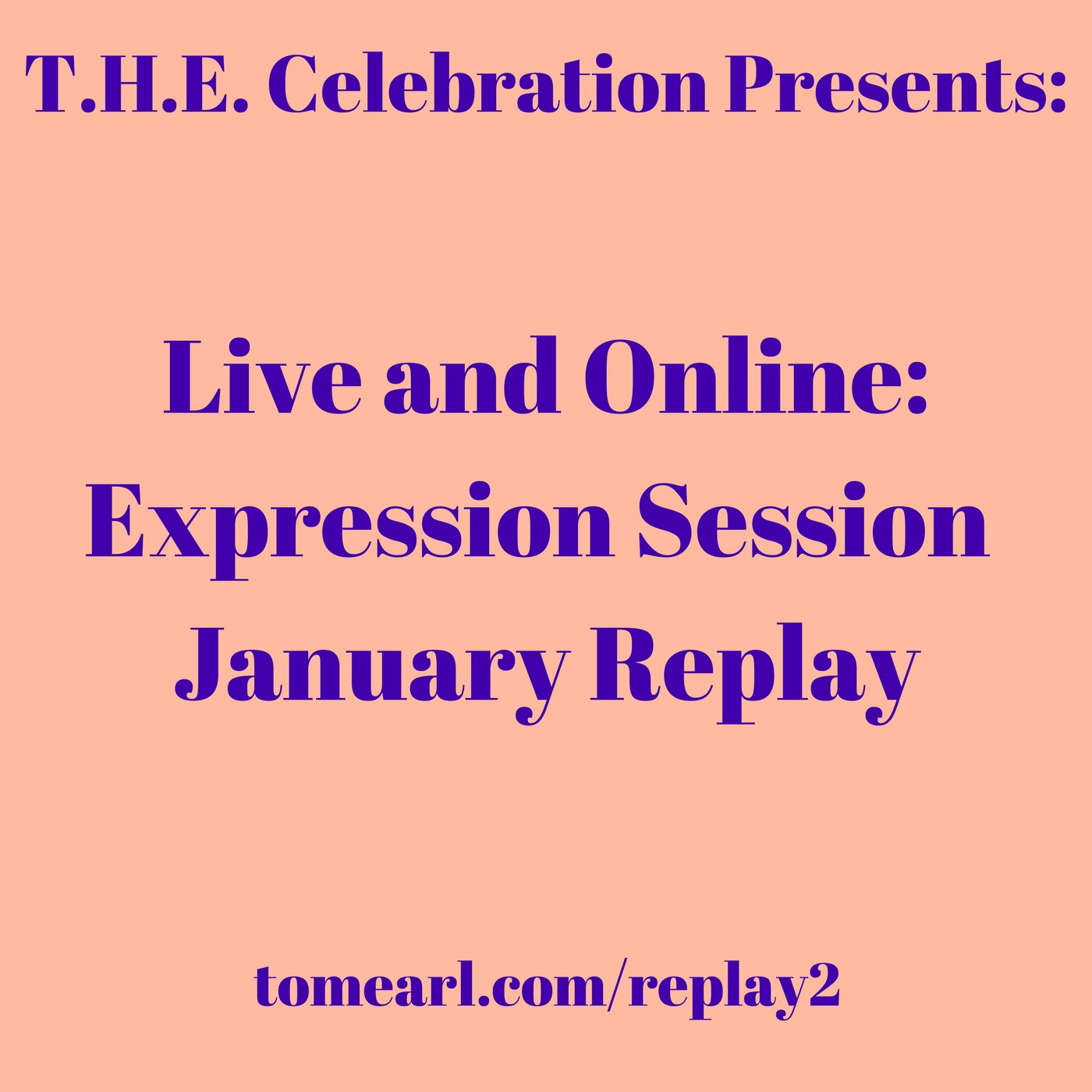 T.H.E. Celebration Presents:

Live and Online: Expression Session January Replay

tomearl.com/replay2